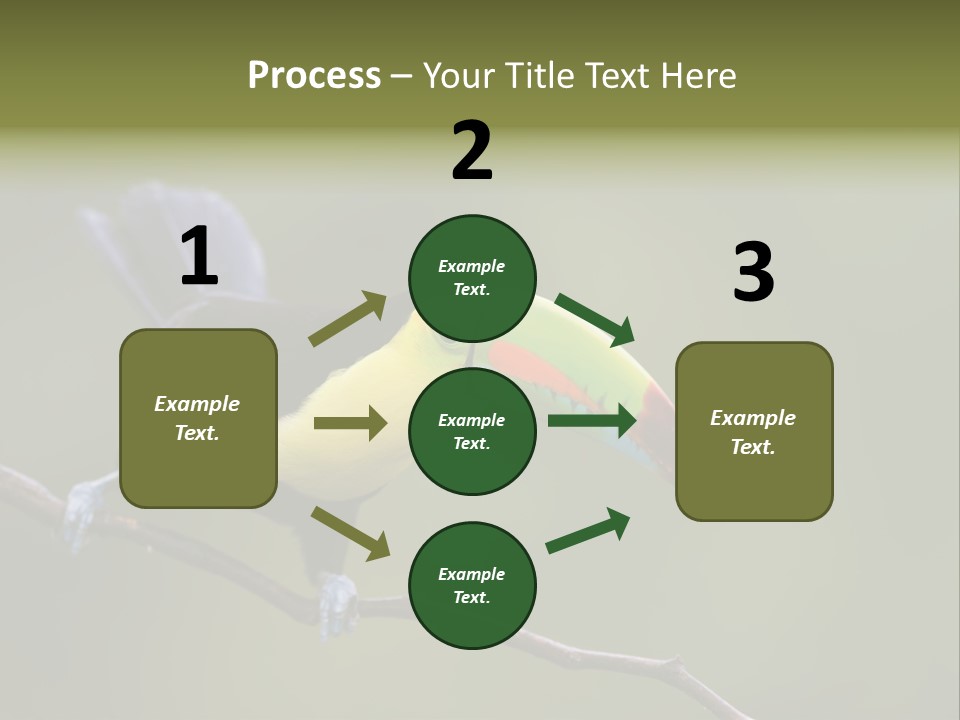 Process – Your Title Text Here

1

Example Text.

2

Example Text.

Example Text.

Example Text.

3

Example Text.